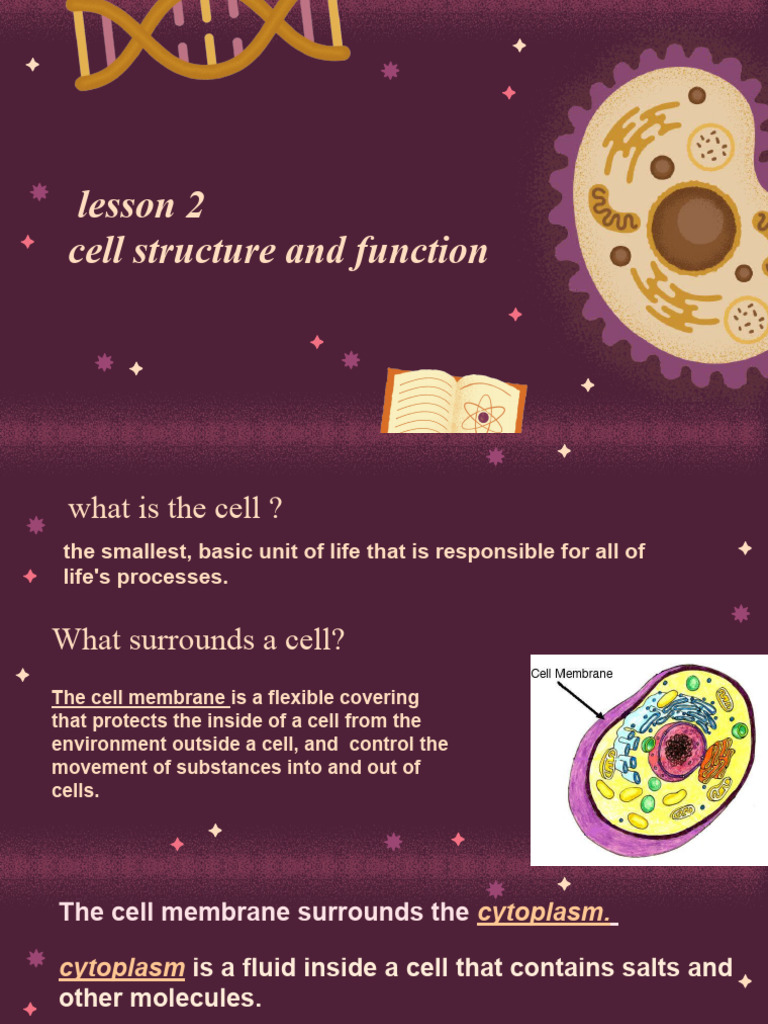 lesson 2
cell structure and function

what is the cell ?

the smallest, basic unit of life that is responsible for all of life's processes.

What surrounds a cell?

The cell membrane is a flexible covering that protects the inside of a cell from the environment outside a cell, and control the movement of substances into and out of cells.

Cell Membrane

The cell membrane surrounds the cytoplasm.

cytoplasm is a fluid inside a cell that contains salts and other molecules.